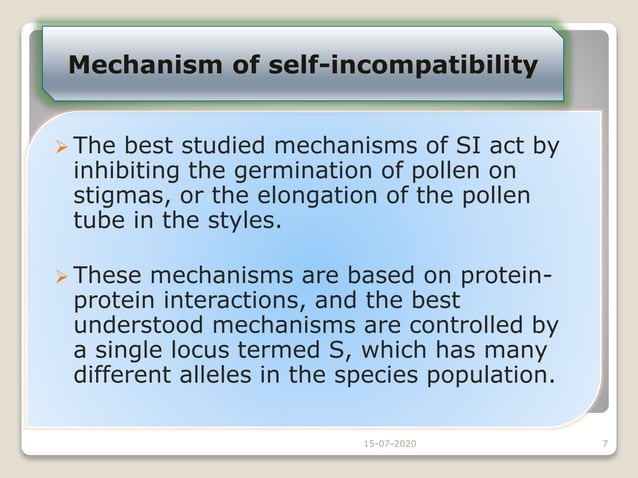 Mechanism of self-incompatibility

➢ The best studied mechanisms of SI act by inhibiting the germination of pollen on stigmas, or the elongation of the pollen tube in the styles.

➢ These mechanisms are based on protein-protein interactions, and the best understood mechanisms are controlled by a single locus termed S, which has many different alleles in the species population.

15-07-2020

7